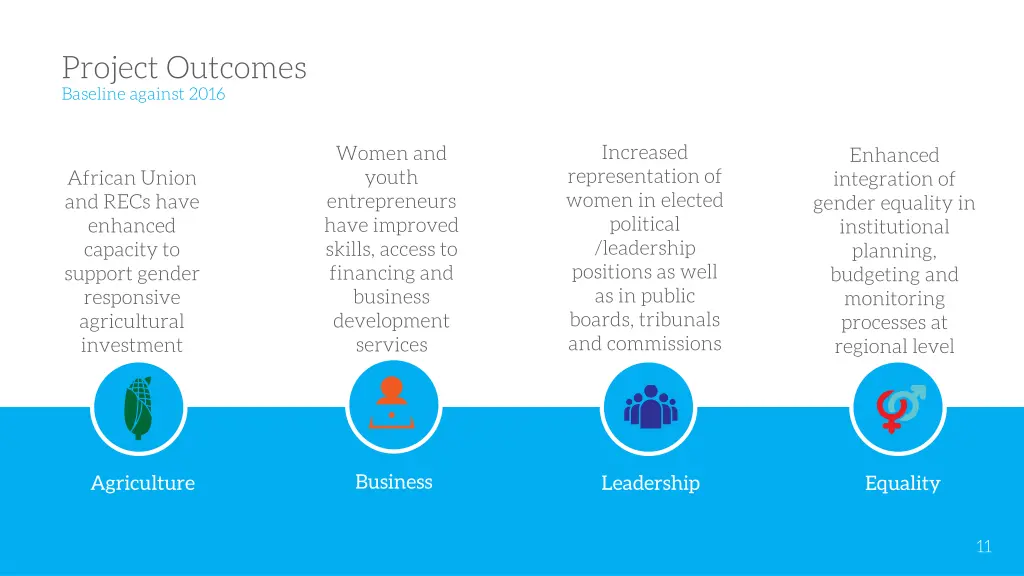 Project Outcomes
Baseline against 2016

African Union and RECs have enhanced capacity to support gender responsive agricultural investment

Women and youth entrepreneurs have improved skills, access to financing and business development services

Increased representation of women in elected political /leadership positions as well as in public boards, tribunals and commissions

Enhanced integration of gender equality in institutional planning, budgeting and monitoring processes at regional level

Agriculture

Business

Leadership

Equality

11